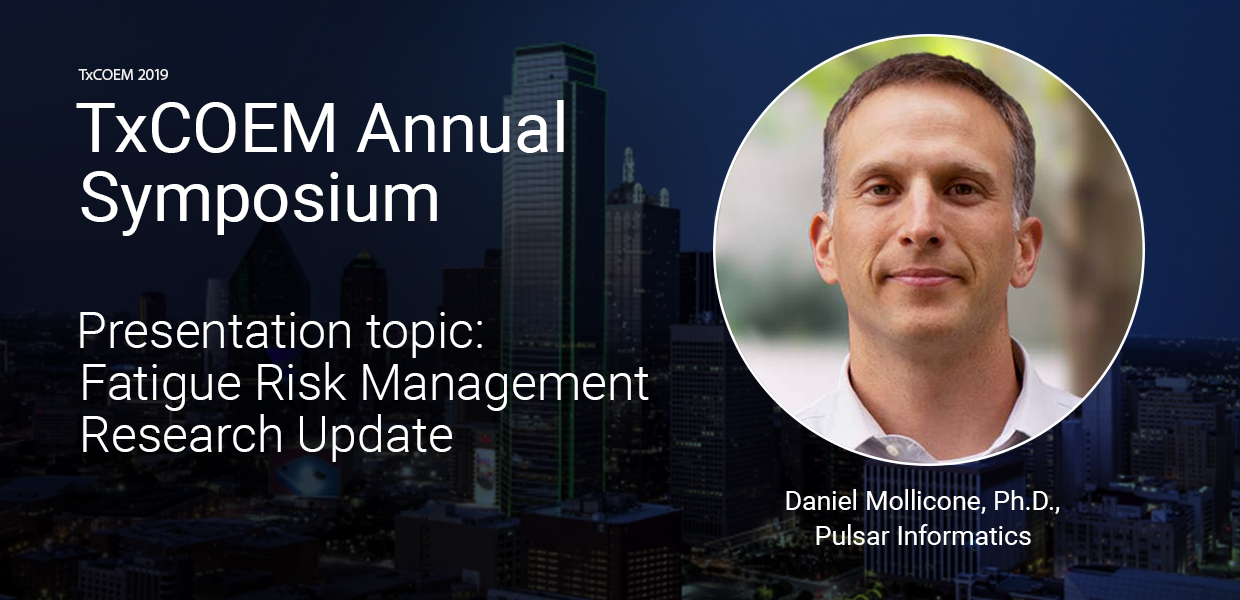 TxCOEM 2019

TxCOEM Annual Symposium

Presentation topic: Fatigue Risk Management Research Update

Daniel Mollicone, Ph.D., Pulsar Informatics